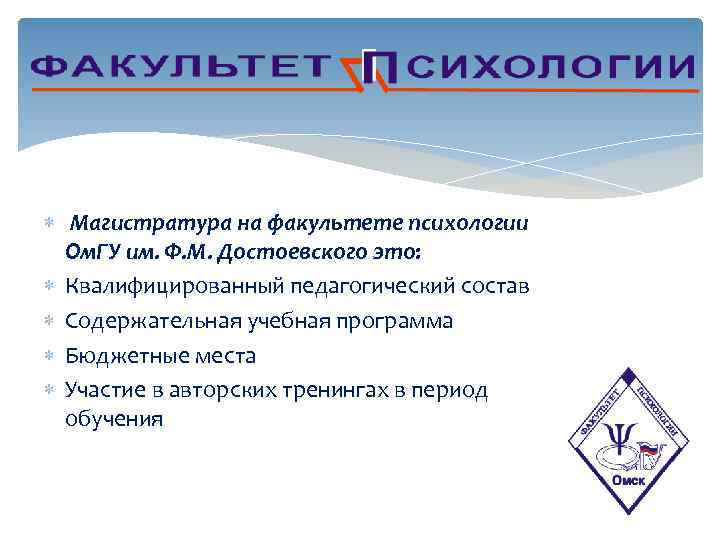 ФАКУЛЬТЕТ ПСИХОЛОГИИ

Магистратура на факультете психологии ОмГУ им. Ф.М. Достоевского это:

Квалифицированный педагогический состав

Содержательная учебная программа

Бюджетные места

Участие в авторских тренингах в период обучения

ФАКУЛЬТЕТ ПСИХОЛОГИИ
Ψ
Омск